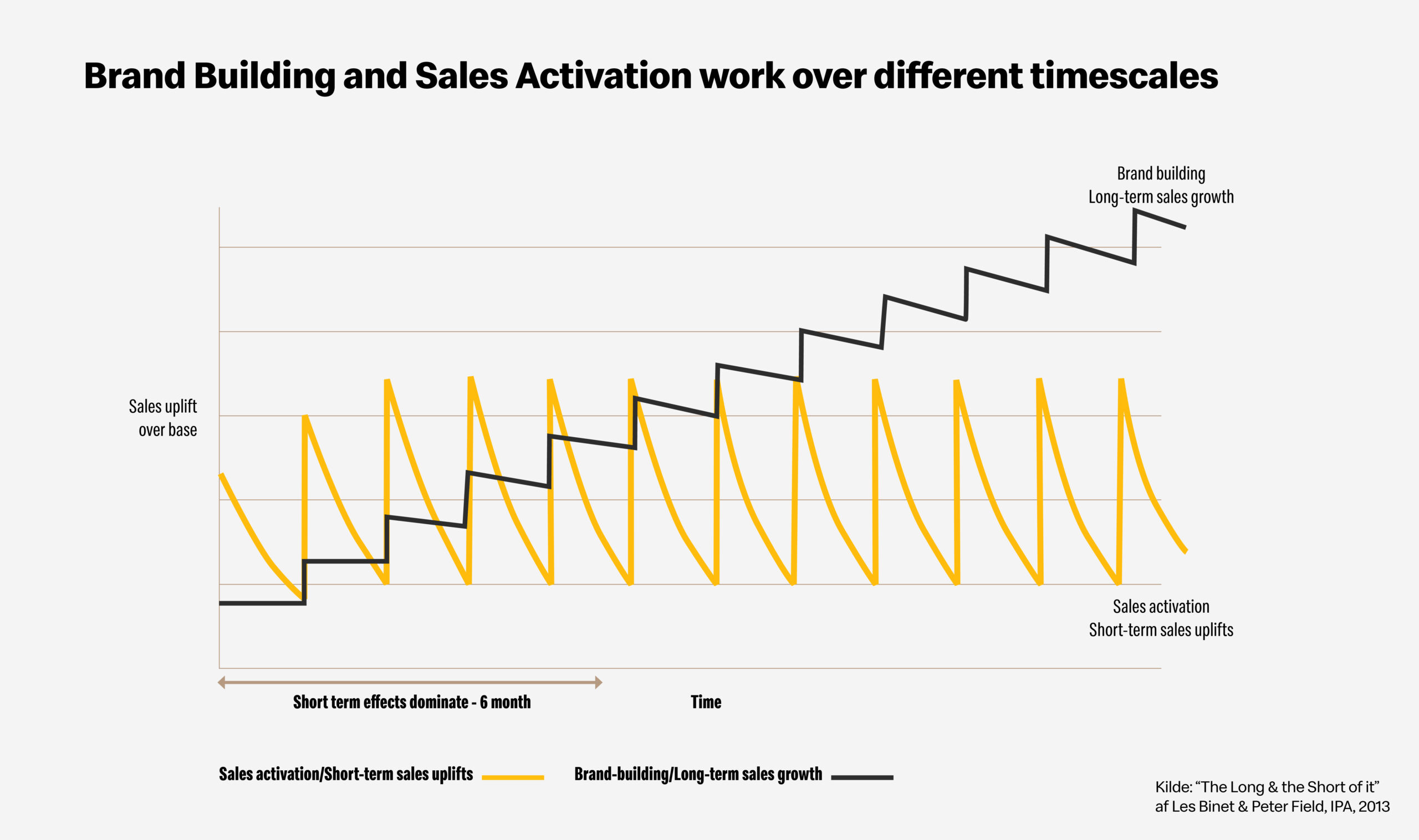 Brand Building and Sales Activation work over different timescales

Brand building
Long-term sales growth

Sales uplift
over base

Sales activation
Short-term sales uplifts

Short term effects dominate - 6 month

Time

Sales activation/Short-term sales uplifts

Brand-building/Long-term sales growth

Kilde: “The Long & the Short of it”
af Les Binet & Peter Field, IPA, 2013